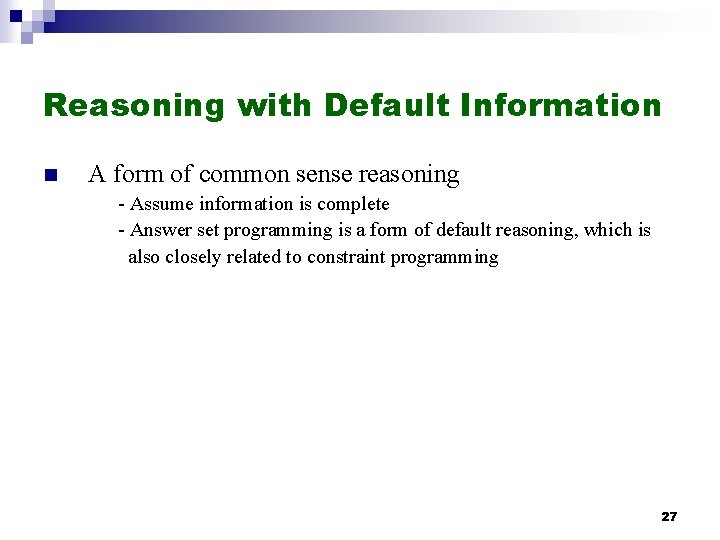 Reasoning with Default Information

A form of common sense reasoning
- Assume information is complete
- Answer set programming is a form of default reasoning, which is also closely related to constraint programming

27